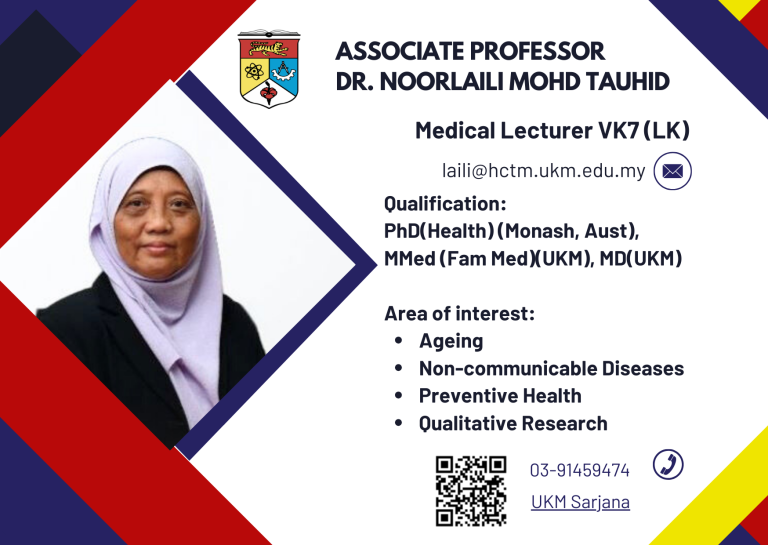 ASSOCIATE PROFESSOR
DR. NOORLAILI MOHD TAUHID

Medical Lecturer VK7 (LK)

laili@hctm.ukm.edu.my

Qualification:
PhD(Health) (Monash, Aust), MMed (Fam Med)(UKM), MD(UKM)

Area of interest:
• Ageing
• Non-communicable Diseases
• Preventive Health
• Qualitative Research

03-91459474

UKM Sarjana